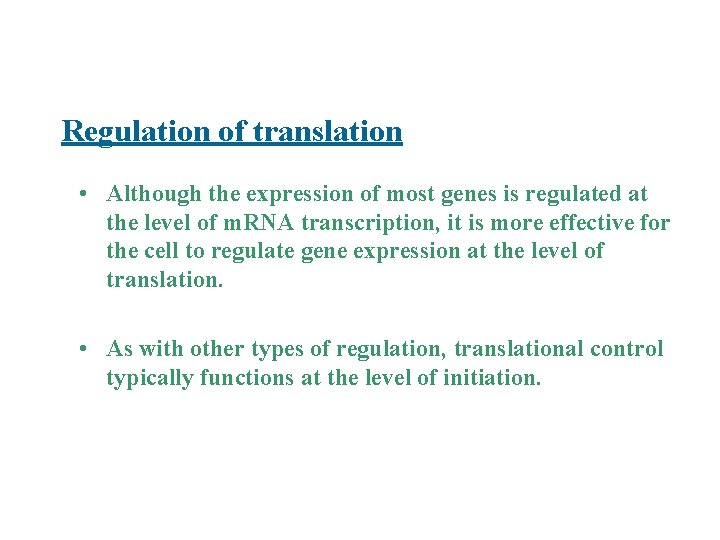 Regulation of translation

• Although the expression of most genes is regulated at the level of mRNA transcription, it is more effective for the cell to regulate gene expression at the level of translation.

• As with other types of regulation, translational control typically functions at the level of initiation.